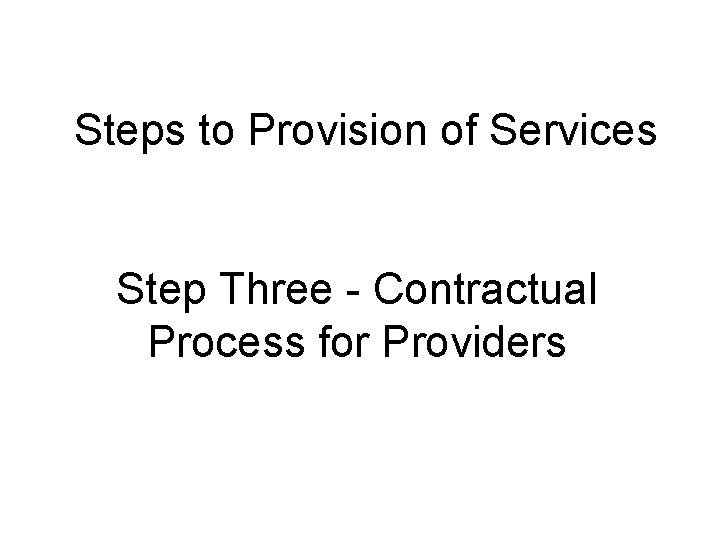 Steps to Provision of Services

Step Three - Contractual Process for Providers